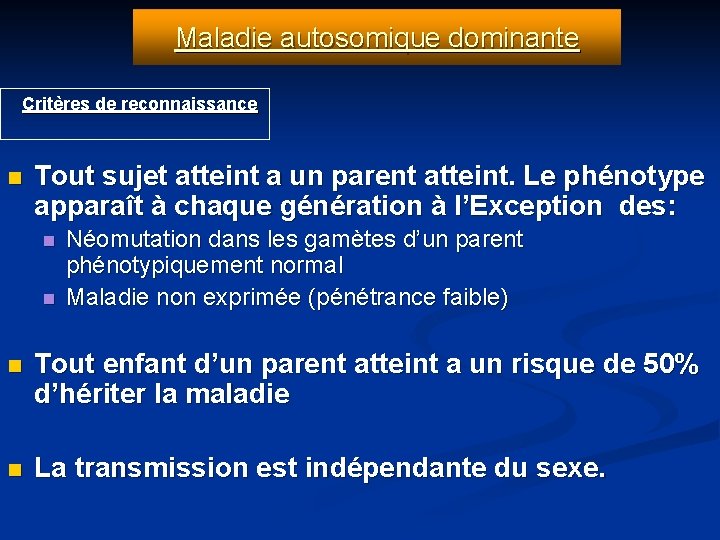 Maladie autosomique dominante

Critères de reconnaissance

Tout sujet atteint a un parent atteint. Le phénotype apparaît à chaque génération à l'Exception des:

Néomutation dans les gamètes d'un parent phénotypiquement normal

Maladie non exprimée (pénétrance faible)

Tout enfant d'un parent atteint a un risque de 50% d'hériter la maladie

La transmission est indépendante du sexe.